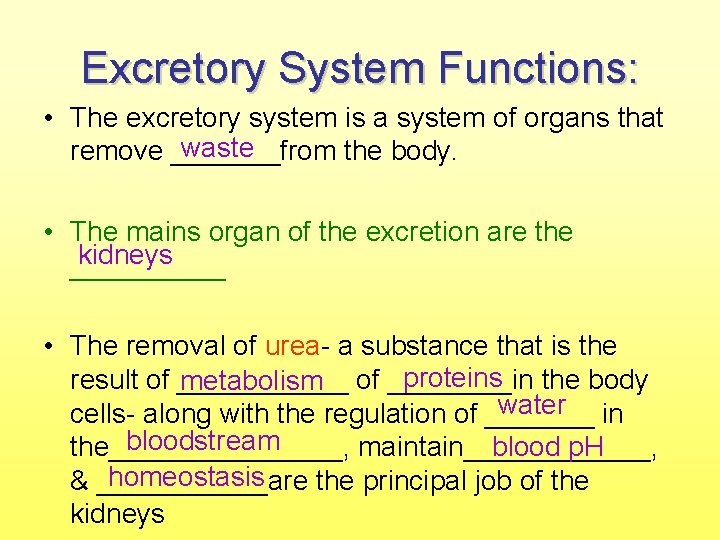 Excretory System Functions:

• The excretory system is a system of organs that remove waste from the body.

• The mains organ of the excretion are the kidneys

• The removal of urea- a substance that is the result of metabolism of proteins in the body cells- along with the regulation of water in the bloodstream, maintain blood pH, & homeostasis are the principal job of the kidneys